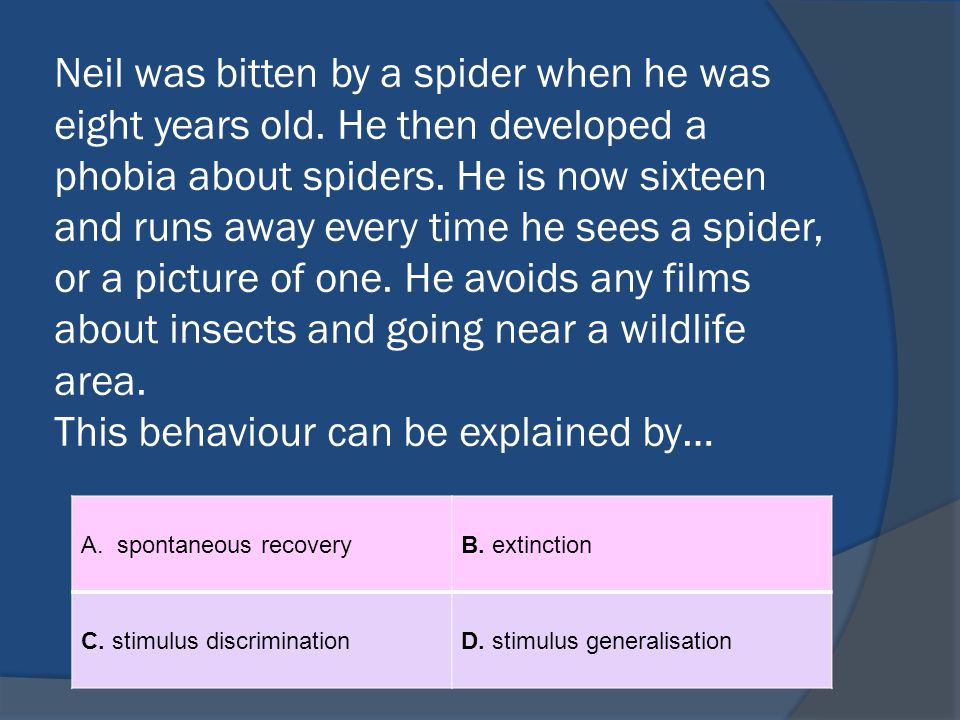 Neil was bitten by a spider when he was eight years old. He then developed a phobia about spiders. He is now sixteen and runs away every time he sees a spider, or a picture of one. He avoids any films about insects and going near a wildlife area.
This behaviour can be explained by…

| A. spontaneous recovery | B. extinction |
|---|---|
| C. stimulus discrimination | D. stimulus generalisation |